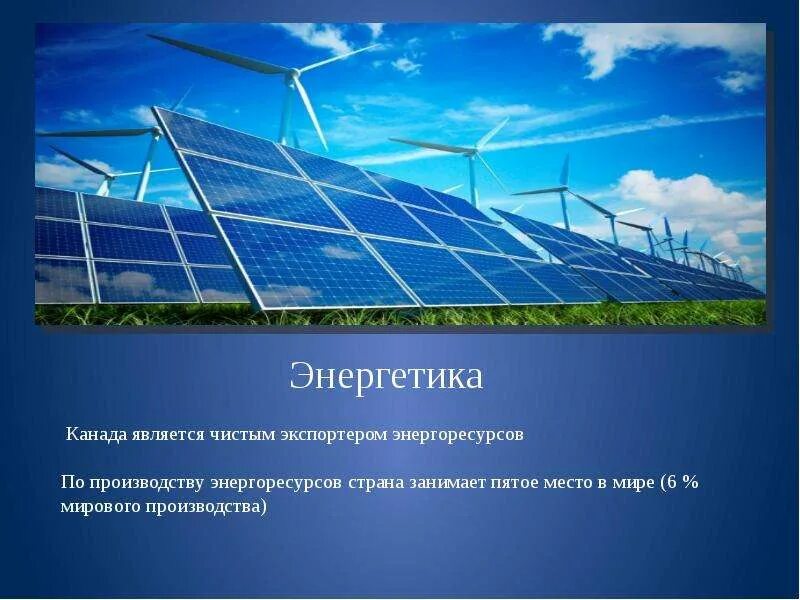 Энергетика

Канада является чистым экспортером энергоресурсов

По производству энергоресурсов страна занимает пятое место в мире (6 % мирового производства)